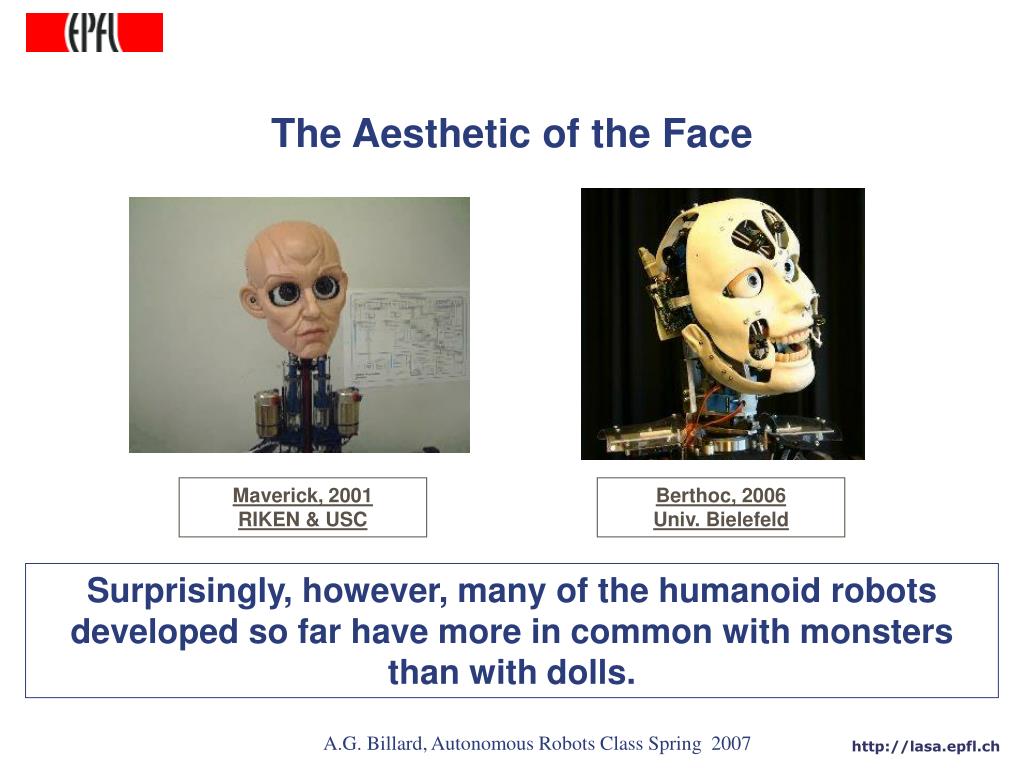 EPFL

The Aesthetic of the Face

Maverick, 2001
RIKEN & USC

Berthoc, 2006
Univ. Bielefeld

Surprisingly, however, many of the humanoid robots developed so far have more in common with monsters than with dolls.

A.G. Billard, Autonomous Robots Class Spring 2007

http://lasa.epfl.ch